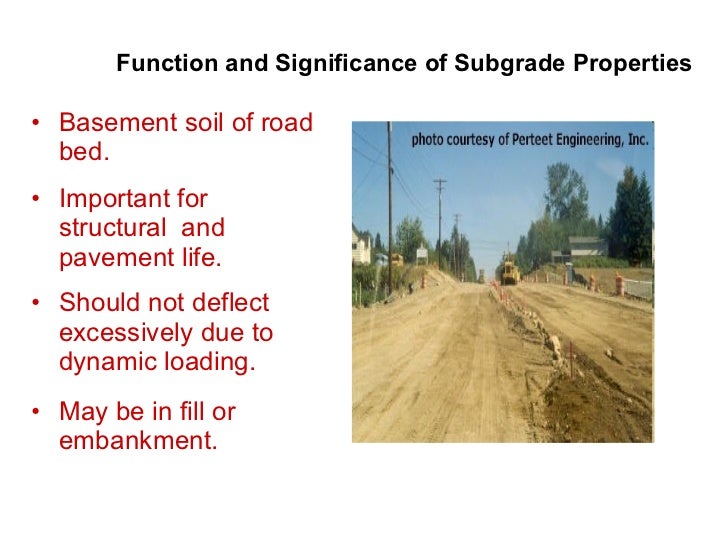 Function and Significance of Subgrade Properties

• Basement soil of road bed.

• Important for structural and pavement life.

• Should not deflect excessively due to dynamic loading.

• May be in fill or embankment.

photo courtesy of Perteet Engineering, Inc.